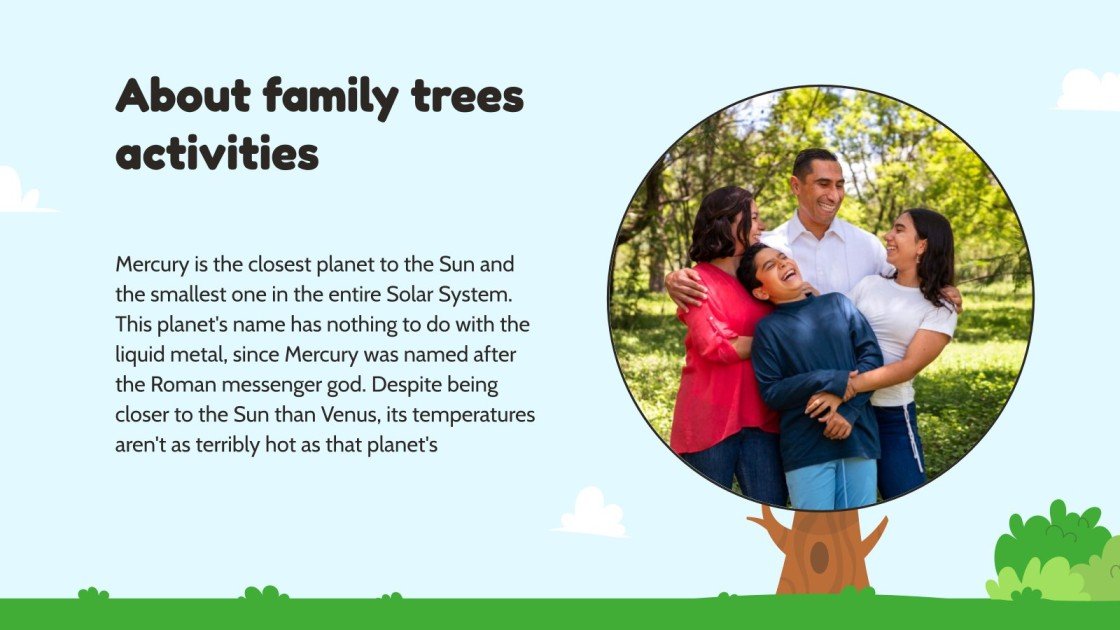 About family trees activities

Mercury is the closest planet to the Sun and the smallest one in the entire Solar System. This planet's name has nothing to do with the liquid metal, since Mercury was named after the Roman messenger god. Despite being closer to the Sun than Venus, its temperatures aren't as terribly hot as that planet's